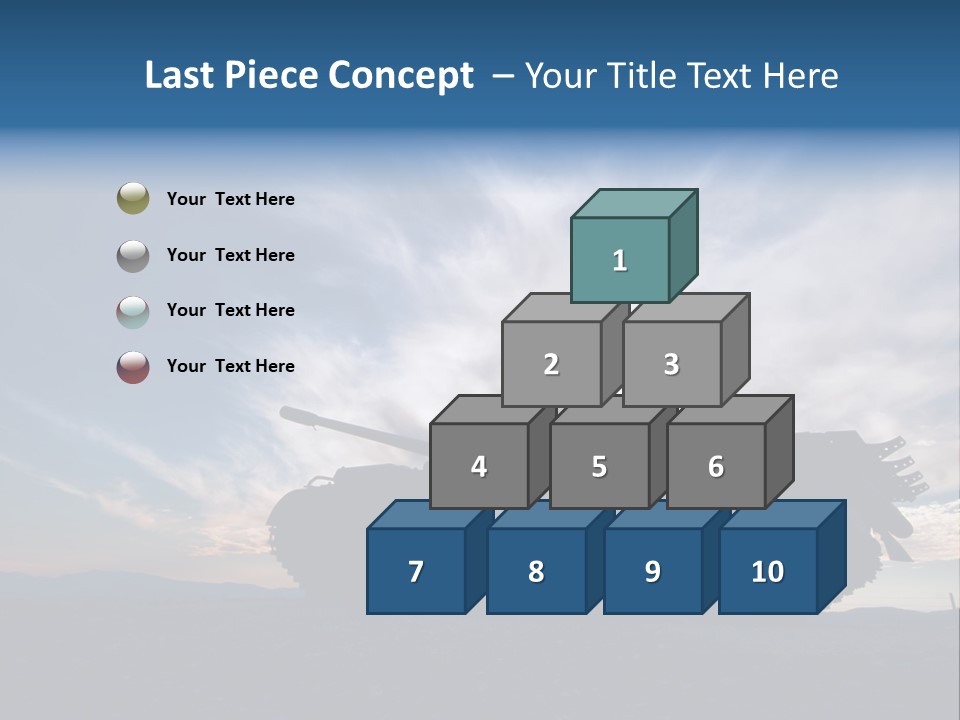 Last Piece Concept – Your Title Text Here

Your Text Here

Your Text Here

Your Text Here

Your Text Here

1

2 3

4 5 6

7 8 9 10